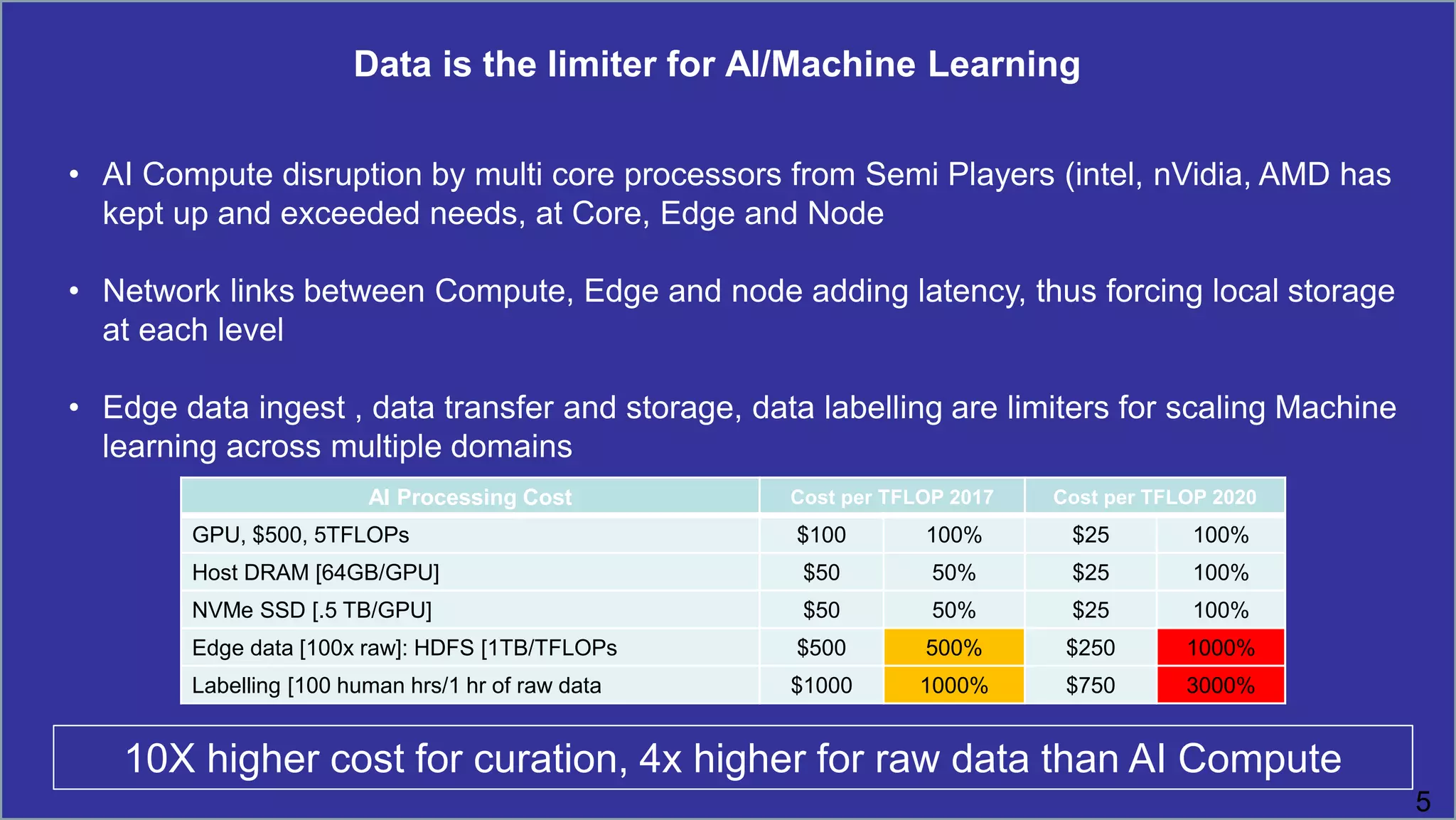 Data is the limiter for AI/Machine Learning

• AI Compute disruption by multi core processors from Semi Players (intel, nVidia, AMD has kept up and exceeded needs, at Core, Edge and Node

• Network links between Compute, Edge and node adding latency, thus forcing local storage at each level

• Edge data ingest , data transfer and storage, data labelling are limiters for scaling Machine learning across multiple domains

| AI Processing Cost | Cost per TFLOP 2017 | | Cost per TFLOP 2020 | |
|---|---|---|---|---|
| GPU, \$500, 5TFLOPs | \$100 | 100% | \$25 | 100% |
| Host DRAM [64GB/GPU] | \$50 | 50% | \$25 | 100% |
| NVMe SSD [.5 TB/GPU] | \$50 | 50% | \$25 | 100% |
| Edge data [100x raw]: HDFS [1TB/TFLOPs | \$500 | 500% | \$250 | 1000% |
| Labelling [100 human hrs/1 hr of raw data | \$1000 | 1000% | \$750 | 3000% |

10X higher cost for curation, 4x higher for raw data than AI Compute

5